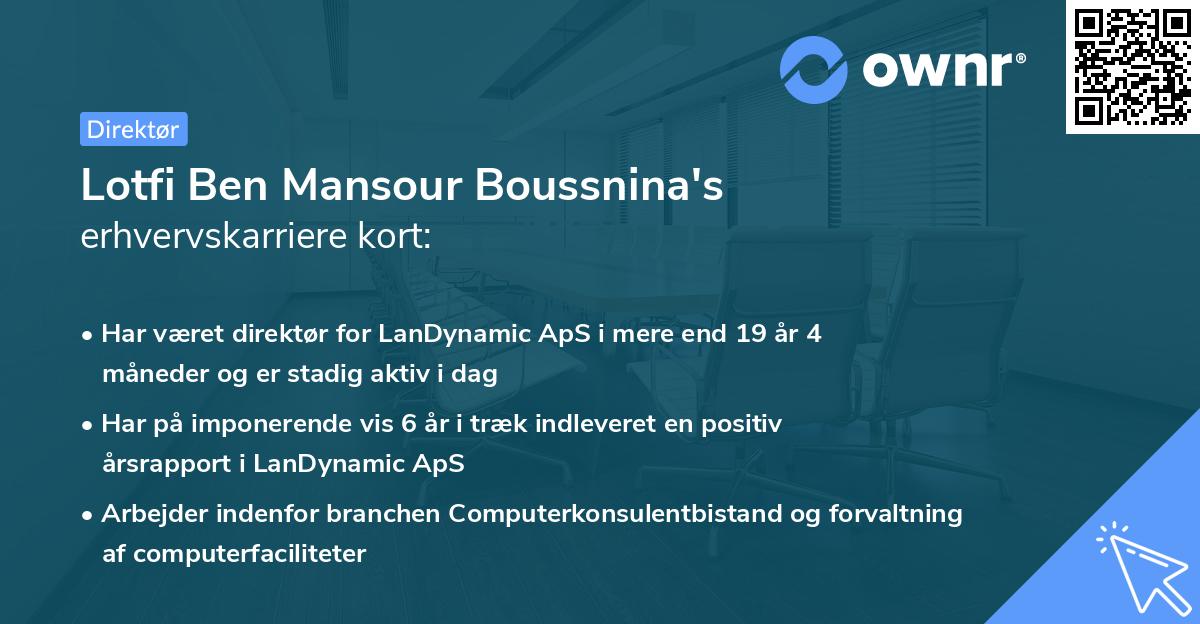 ownr®

Direktør

Lotfi Ben Mansour Boussnina's
erhvervskarriere kort:

• Har været direktør for LanDynamic ApS i mere end 19 år 4 måneder og er stadig aktiv i dag

• Har på imponerende vis 6 år i træk indleveret en positiv årsrapport i LanDynamic ApS

• Arbejder indenfor branchen Computerkonsulentbistand og forvaltning af computerfaciliteter